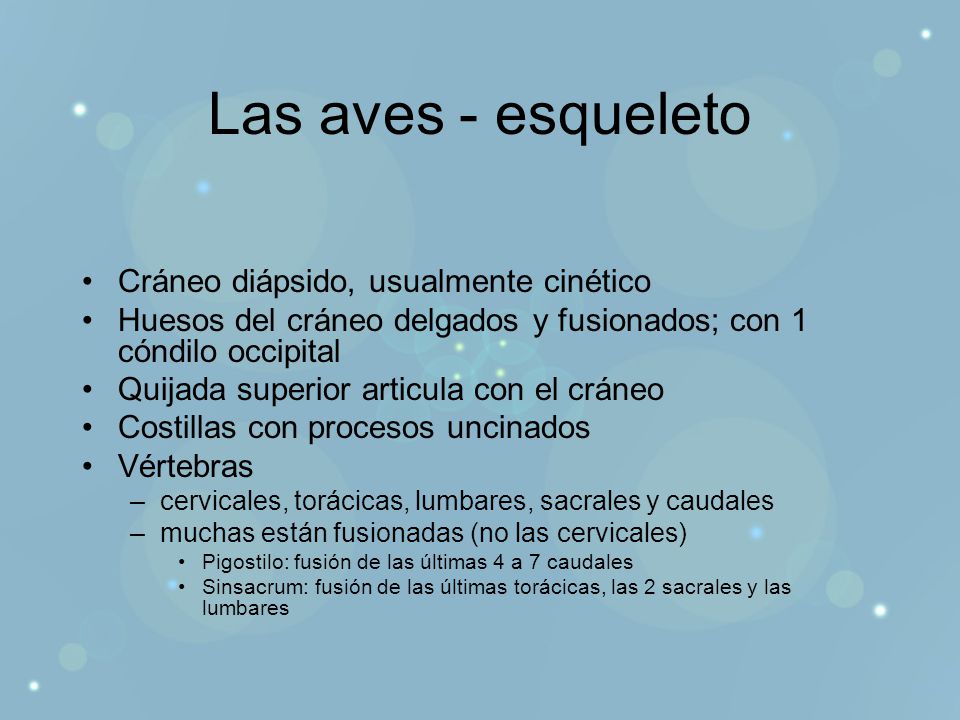 Las aves - esqueleto

• Cráneo diápsido, usualmente cinético
• Huesos del cráneo delgados y fusionados; con 1 cóndilo occipital
• Quijada superior articula con el cráneo
• Costillas con procesos uncinados
• Vértebras
– cervicales, torácicas, lumbares, sacrales y caudales
– muchas están fusionadas (no las cervicales)
• Pigostilo: fusión de las últimas 4 a 7 caudales
• Sinsacrum: fusión de las últimas torácicas, las 2 sacrales y las lumbares